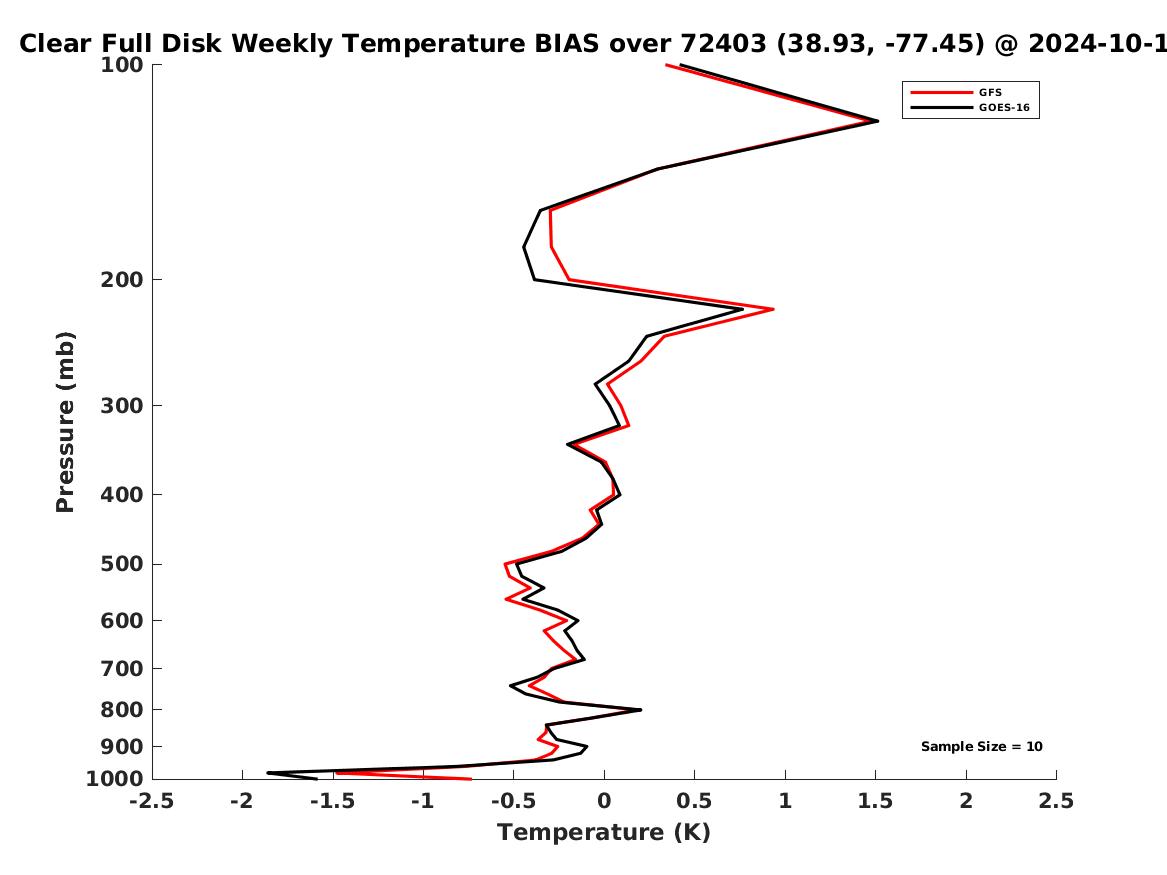 Clear Full Disk Weekly Temperature BIAS over 72403 (38.93, -77.45) @ 2024-10-1

GFS
GOES-16

Pressure (mb)

100
200
300
400
500
600
700
800
900
1000

Sample Size = 10

-2.5 -2 -1.5 -1 -0.5 0 0.5 1 1.5 2 2.5

Temperature (K)